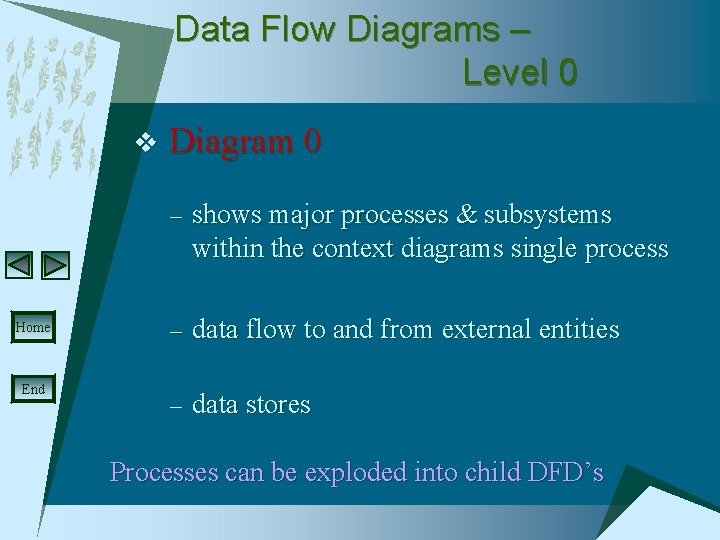 Data Flow Diagrams –
Level 0

❖ Diagram 0

– shows major processes & subsystems within the context diagrams single process

– data flow to and from external entities

– data stores

Processes can be exploded into child DFD's

Home

End